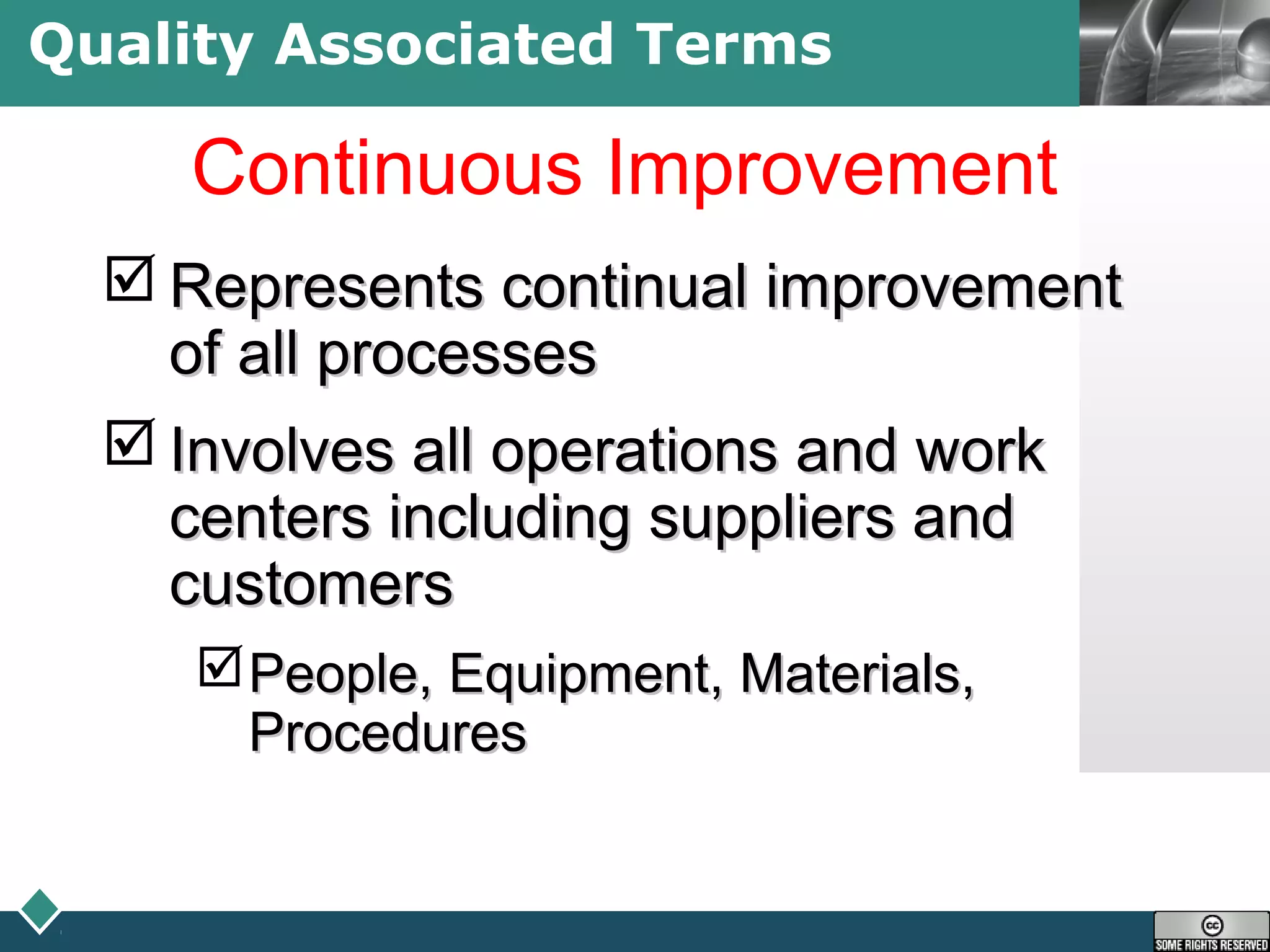 Quality Associated Terms

Continuous Improvement

☑ Represents continual improvement of all processes

☑ Involves all operations and work centers including suppliers and customers

☑ People, Equipment, Materials, Procedures

cc
SOME RIGHTS RESERVED